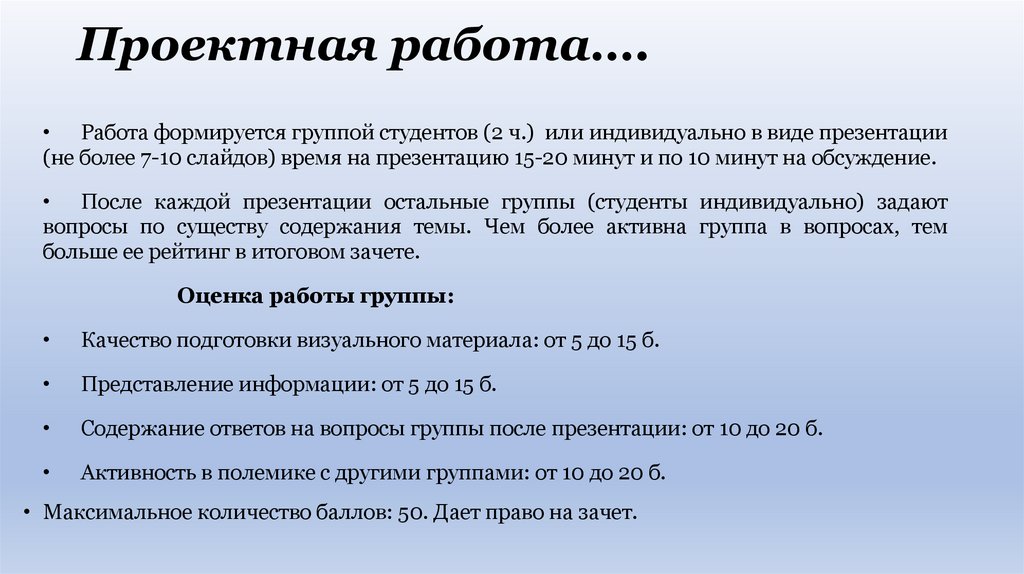 Проектная работа….

• Работа формируется группой студентов (2 ч.) или индивидуально в виде презентации (не более 7-10 слайдов) время на презентацию 15-20 минут и по 10 минут на обсуждение.

• После каждой презентации остальные группы (студенты индивидуально) задают вопросы по существу содержания темы. Чем более активна группа в вопросах, тем больше ее рейтинг в итоговом зачете.

Оценка работы группы:

• Качество подготовки визуального материала: от 5 до 15 б.

• Представление информации: от 5 до 15 б.

• Содержание ответов на вопросы группы после презентации: от 10 до 20 б.

• Активность в полемике с другими группами: от 10 до 20 б.

• Максимальное количество баллов: 50. Дает право на зачет.